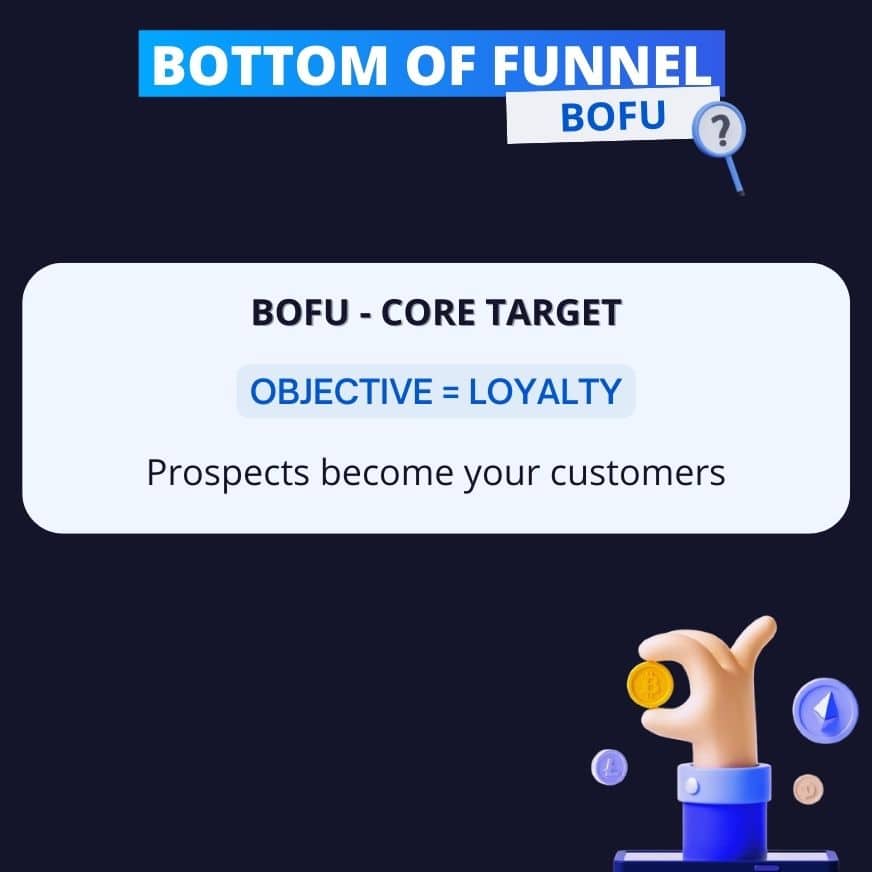 BOTTOM OF FUNNEL
BOFU

?

BOFU - CORE TARGET

OBJECTIVE = LOYALTY

Prospects become your customers